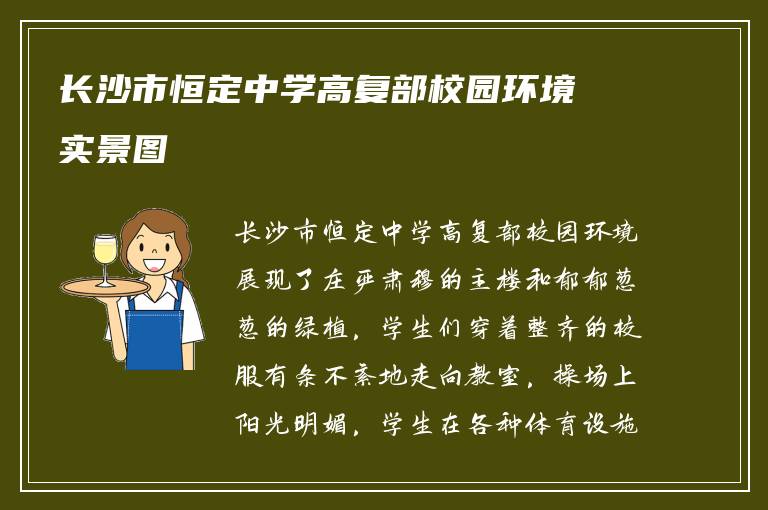 长沙市恒定中学高复部校园环境实景图

长沙市恒定中学高复部校园环境展现了庄严肃穆的主楼和郁郁葱葱的绿植，学生们穿着整齐的校服有条不紊地走向教室，操场上阳光明媚，学生在各种体育设施